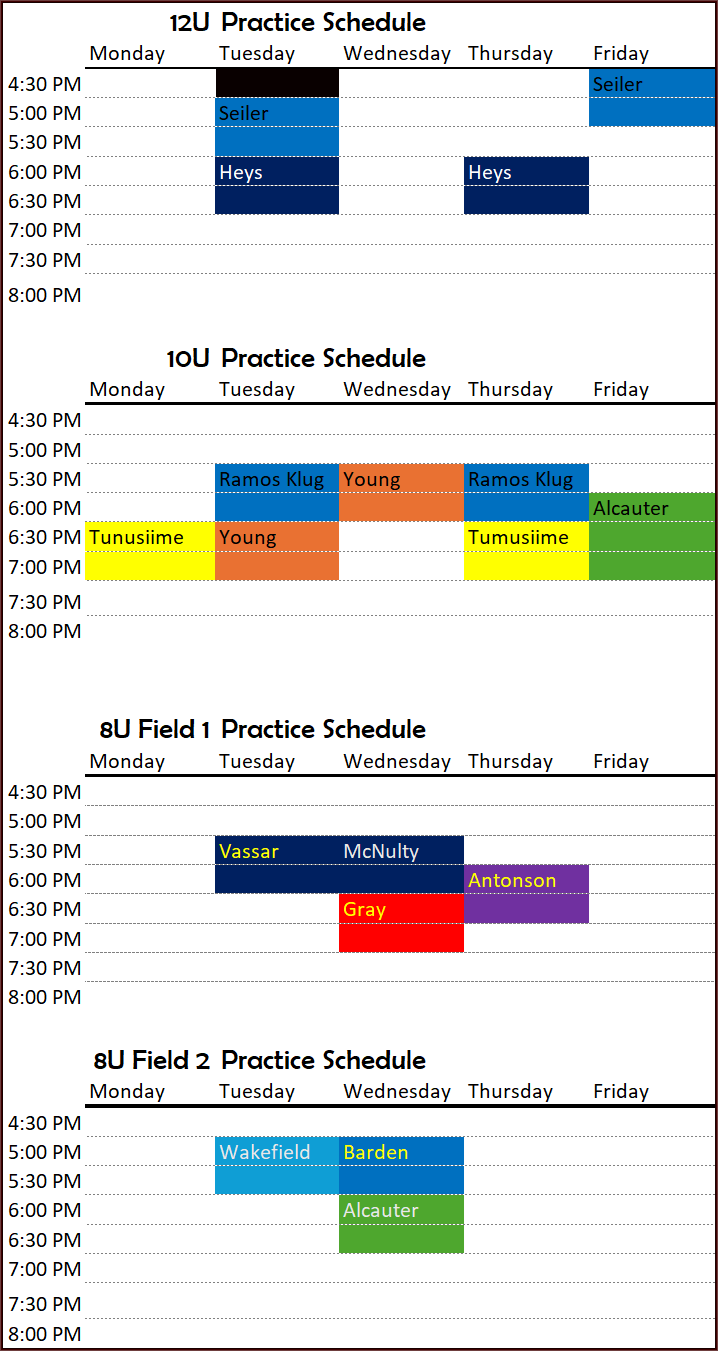 12U Practice Schedule

| | Monday | Tuesday | Wednesday | Thursday | Friday |
|---|---|---|---|---|---|
| 4:30 PM | | | | | Seiler |
| 5:00 PM | | Seiler | | | |
| 5:30 PM | | | | | |
| 6:00 PM | | Heys | | Heys | |
| 6:30 PM | | | | | |
| 7:00 PM | | | | | |
| 7:30 PM | | | | | |
| 8:00 PM | | | | | |

10U Practice Schedule

| | Monday | Tuesday | Wednesday | Thursday | Friday |
|---|---|---|---|---|---|
| 4:30 PM | | | | | |
| 5:00 PM | | | | | |
| 5:30 PM | | Ramos Klug | Young | Ramos Klug | |
| 6:00 PM | | | | | Alcauter |
| 6:30 PM | Tunusiime | Young | | Tumusiime | |
| 7:00 PM | | | | | |
| 7:30 PM | | | | | |
| 8:00 PM | | | | | |

8U Field 1 Practice Schedule

| | Monday | Tuesday | Wednesday | Thursday | Friday |
|---|---|---|---|---|---|
| 4:30 PM | | | | | |
| 5:00 PM | | | | | |
| 5:30 PM | | Vassar | McNulty | | |
| 6:00 PM | | | | Antonson | |
| 6:30 PM | | | Gray | | |
| 7:00 PM | | | | | |
| 7:30 PM | | | | | |
| 8:00 PM | | | | | |

8U Field 2 Practice Schedule

| | Monday | Tuesday | Wednesday | Thursday | Friday |
|---|---|---|---|---|---|
| 4:30 PM | | | | | |
| 5:00 PM | | Wakefield | Barden | | |
| 5:30 PM | | | | | |
| 6:00 PM | | | Alcauter | | |
| 6:30 PM | | | | | |
| 7:00 PM | | | | | |
| 7:30 PM | | | | | |
| 8:00 PM | | | | | |